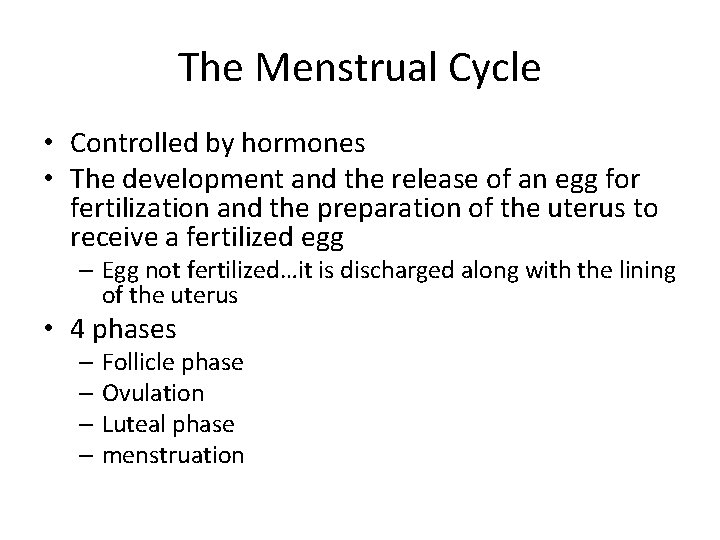 The Menstrual Cycle

• Controlled by hormones
• The development and the release of an egg for fertilization and the preparation of the uterus to receive a fertilized egg
  – Egg not fertilized…it is discharged along with the lining of the uterus
• 4 phases
  – Follicle phase
  – Ovulation
  – Luteal phase
  – menstruation